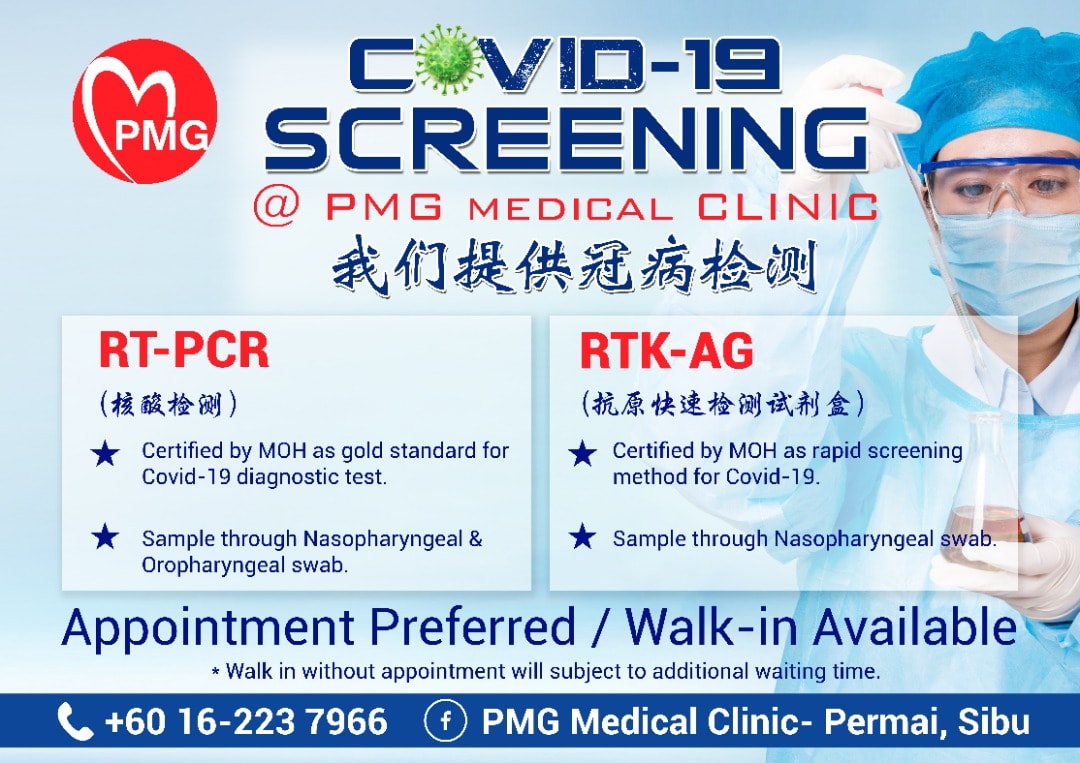 PMG

COVID-19 SCREENING

@ PMG MEDICAL CLINIC

我们提供冠病检测

RT-PCR
(核酸检测)

★ Certified by MOH as gold standard for Covid-19 diagnostic test.

★ Sample through Nasopharyngeal & Oropharyngeal swab.

RTK-AG
(抗原快速检测试剂盒)

★ Certified by MOH as rapid screening method for Covid-19.

★ Sample through Nasopharyngeal swab.

Appointment Preferred / Walk-in Available

* Walk in without appointment will subject to additional waiting time.

+60 16-223 7966

PMG Medical Clinic- Permai, Sibu